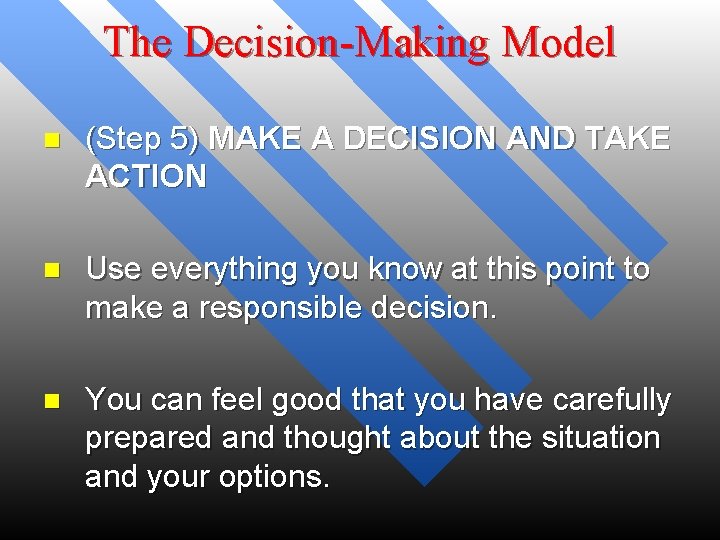 The Decision-Making Model

(Step 5) MAKE A DECISION AND TAKE ACTION

Use everything you know at this point to make a responsible decision.

You can feel good that you have carefully prepared and thought about the situation and your options.